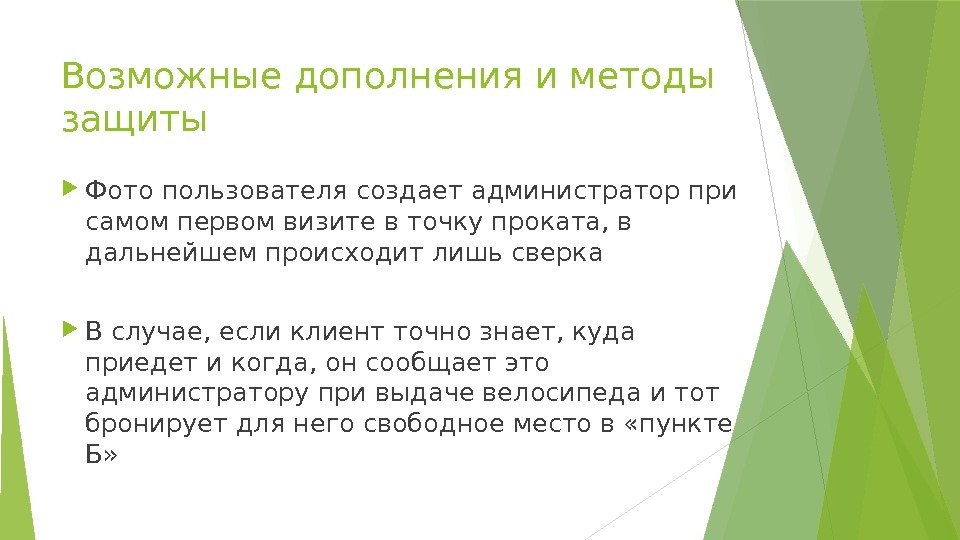 Возможные дополнения и методы защиты

Фото пользователя создает администратор при самом первом визите в точку проката, в дальнейшем происходит лишь сверка

В случае, если клиент точно знает, куда приедет и когда, он сообщает это администратору при выдаче велосипеда и тот бронирует для него свободное место в «пункте Б»